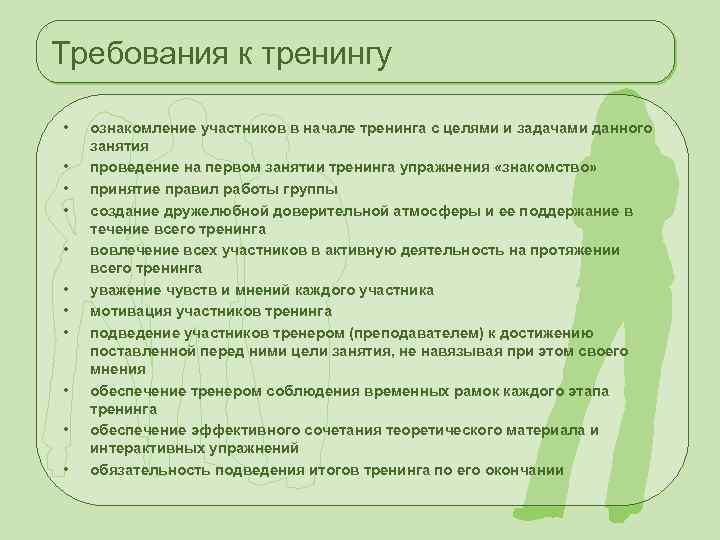 Требования к тренингу

• ознакомление участников в начале тренинга с целями и задачами данного занятия
• проведение на первом занятии тренинга упражнения «знакомство»
• принятие правил работы группы
• создание дружелюбной доверительной атмосферы и ее поддержание в течение всего тренинга
• вовлечение всех участников в активную деятельность на протяжении всего тренинга
• уважение чувств и мнений каждого участника
• мотивация участников тренинга
• подведение участников тренером (преподавателем) к достижению поставленной перед ними цели занятия, не навязывая при этом своего мнения
• обеспечение тренером соблюдения временных рамок каждого этапа тренинга
• обеспечение эффективного сочетания теоретического материала и интерактивных упражнений
• обязательность подведения итогов тренинга по его окончании